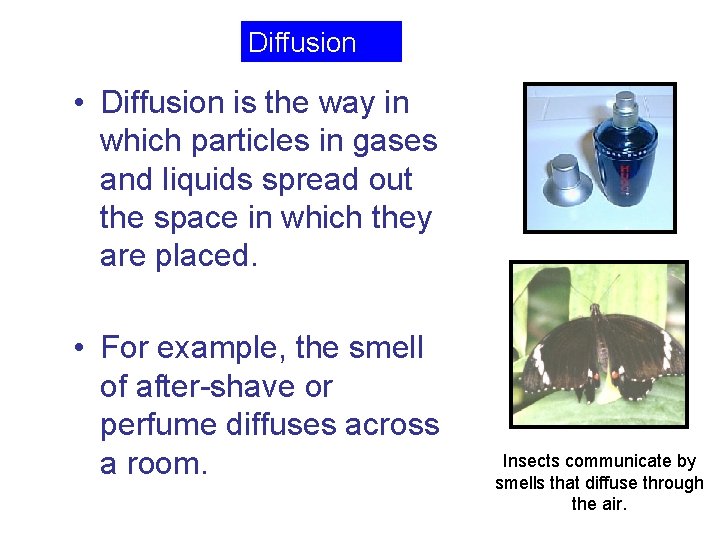 Diffusion

• Diffusion is the way in which particles in gases and liquids spread out the space in which they are placed.

• For example, the smell of after-shave or perfume diffuses across a room.

Insects communicate by smells that diffuse through the air.